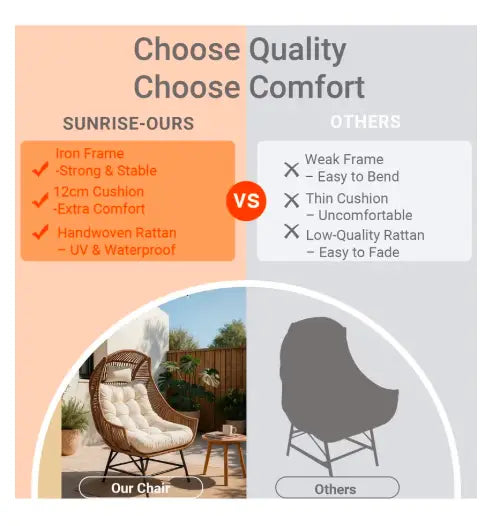 Choose Quality
Choose Comfort

SUNRISE-OURS

Iron Frame
-Strong & Stable
12cm Cushion
-Extra Comfort
Handwoven Rattan
– UV & Waterproof

VS

OTHERS

Weak Frame
– Easy to Bend
Thin Cushion
– Uncomfortable
Low-Quality Rattan
– Easy to Fade

Our Chair

Others